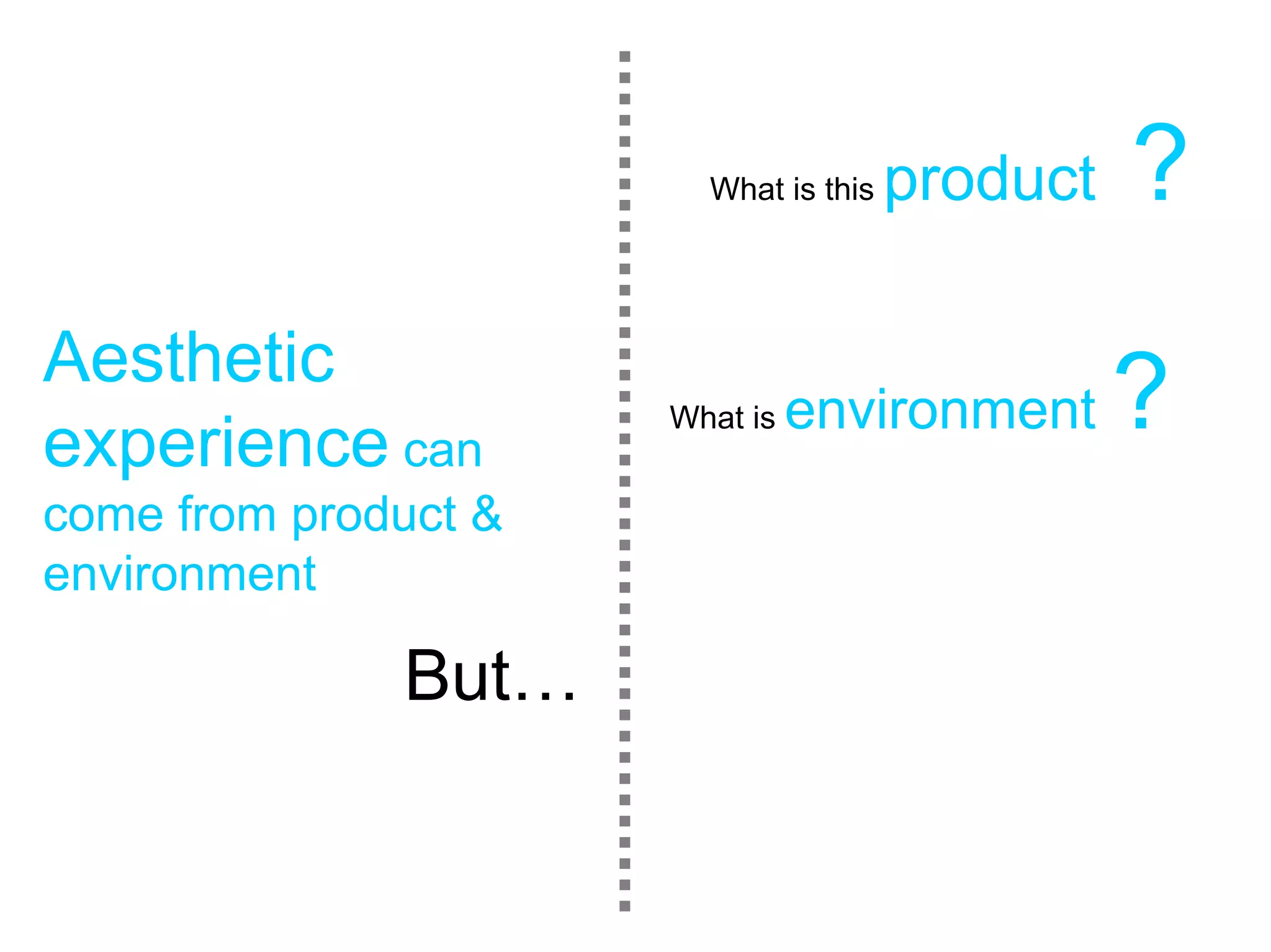 Aesthetic experience can come from product & environment

But…

What is this product ?

What is environment ?